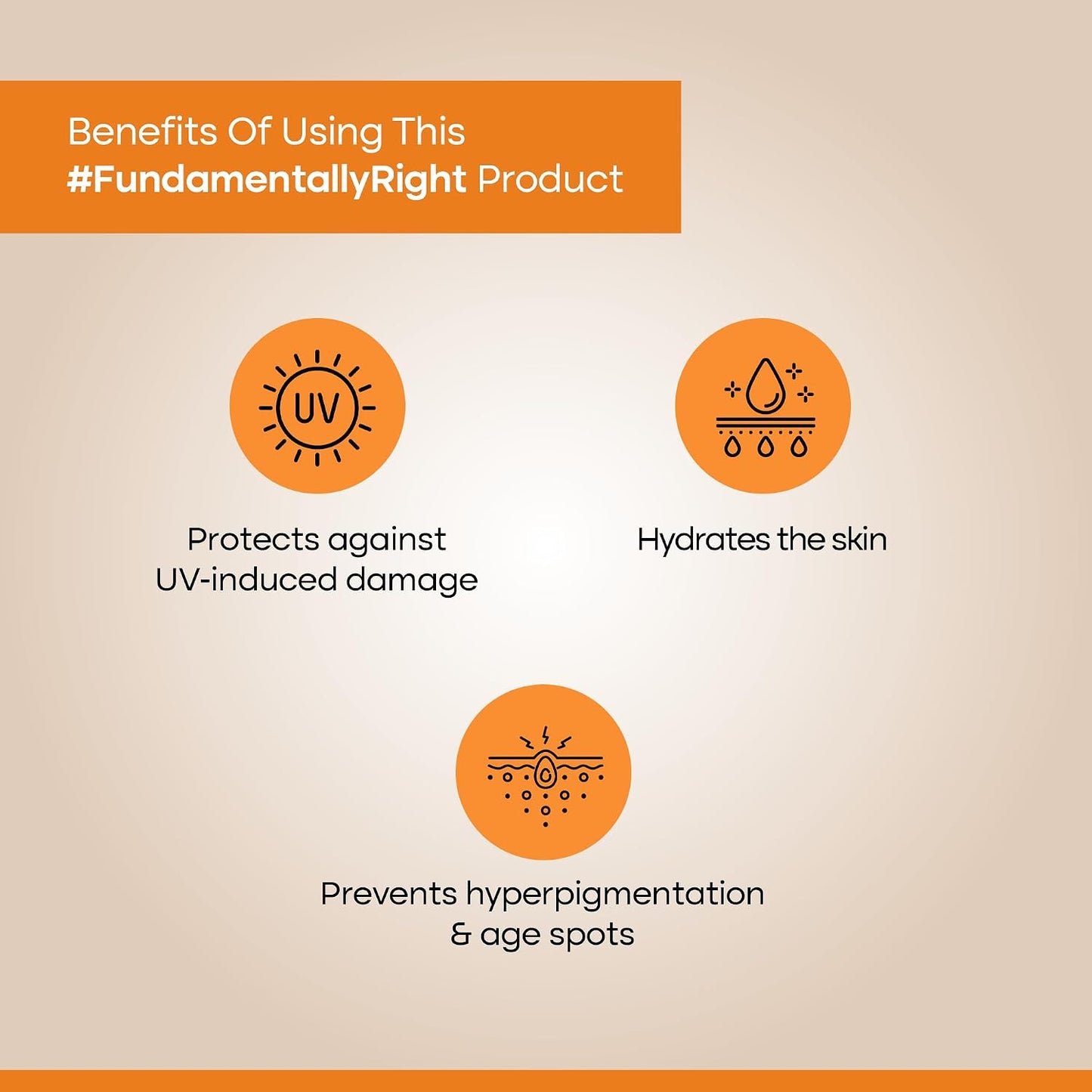 Benefits Of Using This
#FundamentallyRight Product

UV

Protects against UV-induced damage

Hydrates the skin

Prevents hyperpigmentation & age spots